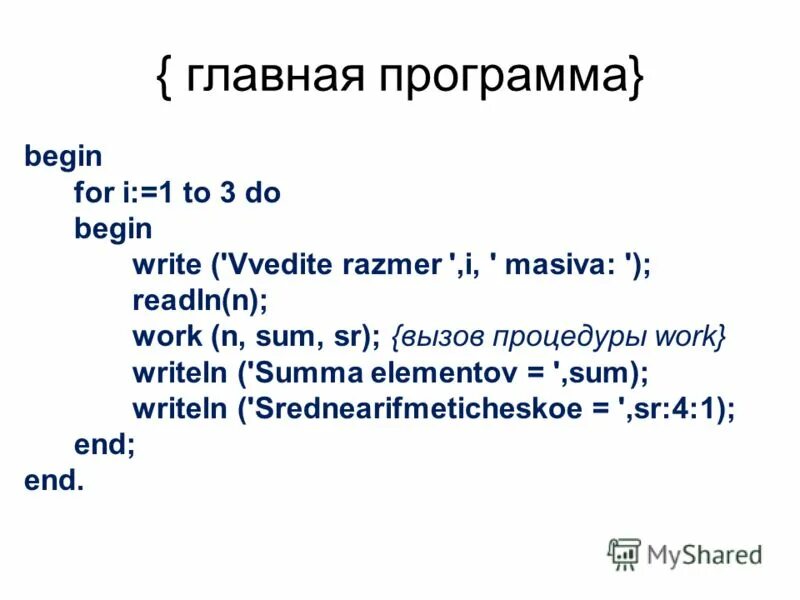 { главная программа}

begin
for i:=1 to 3 do
begin
write ('Vvedite razmer ',i, ' masiva: ');
readln(n);
work (n, sum, sr); {вызов процедуры work}
writeln ('Summa elementov = ',sum);
writeln ('Srednearifmeticheskoe = ',sr:4:1);
end;
end.

MyShared